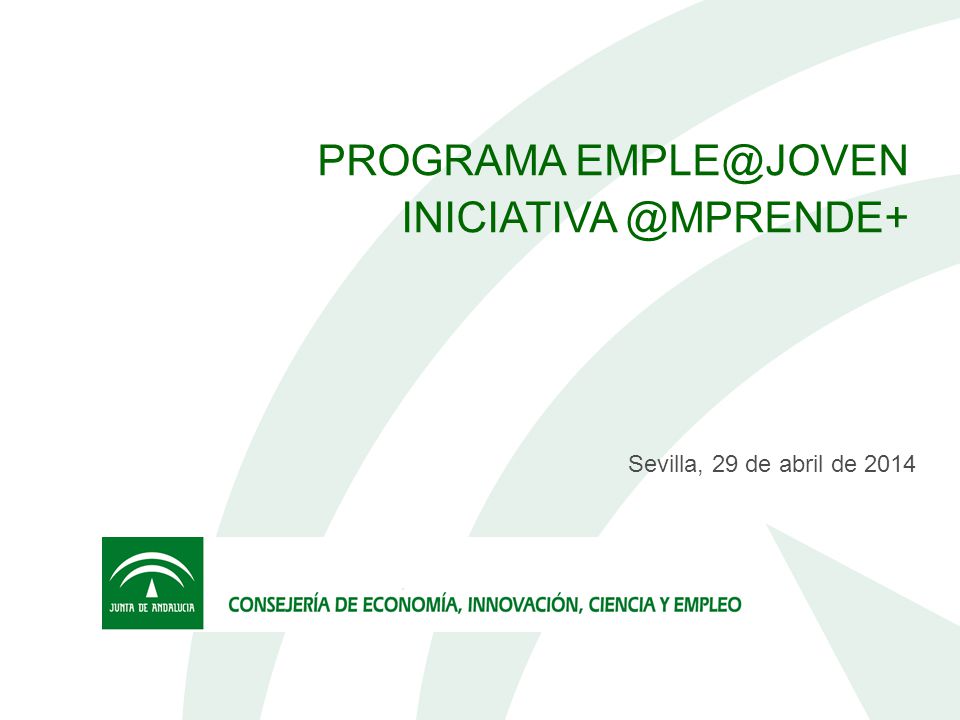 PROGRAMA EMPLE@JOVEN
INICIATIVA @MPRENDE+

Sevilla, 29 de abril de 2014

JUNTA DE ANDALUCIA

CONSEJERÍA DE ECONOMÍA, INNOVACIÓN, CIENCIA Y EMPLEO